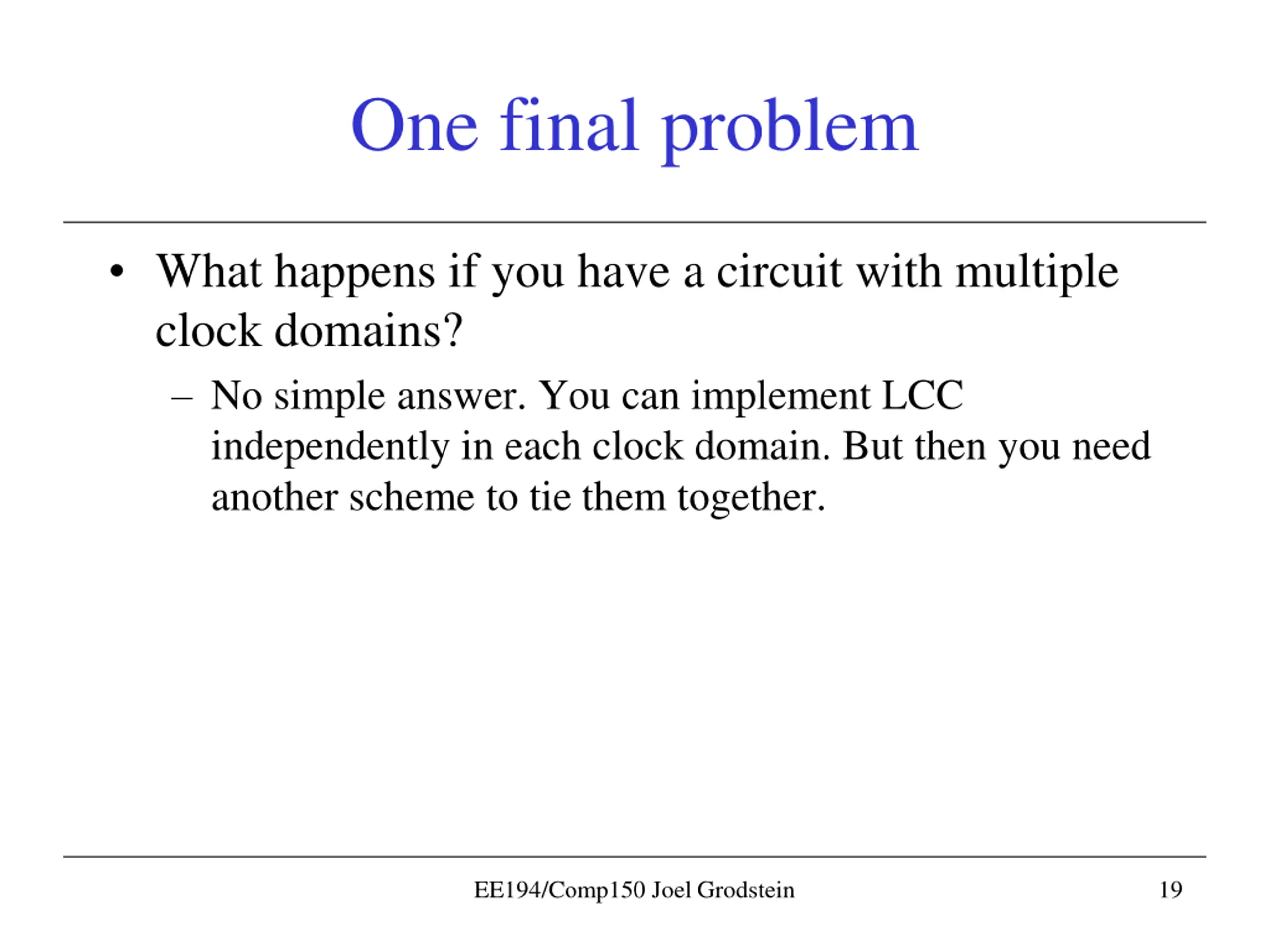 One final problem

• What happens if you have a circuit with multiple clock domains?

– No simple answer. You can implement LCC independently in each clock domain. But then you need another scheme to tie them together.

EE194/Comp150 Joel Grodstein

19